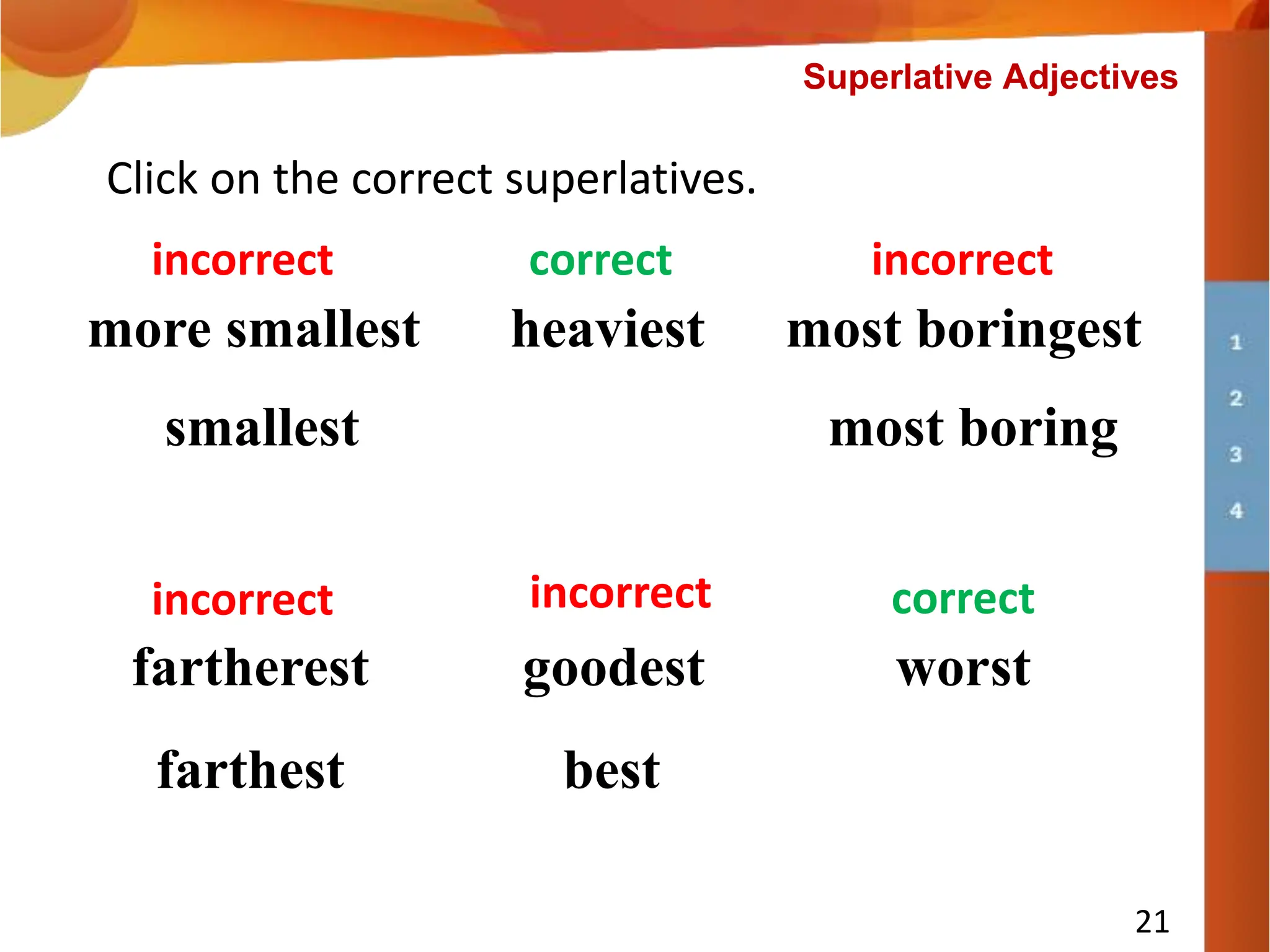 Superlative Adjectives

Click on the correct superlatives.

incorrect
more smallest

smallest

correct
heaviest

incorrect
most boringest

most boring

incorrect
fartherest

farthest

incorrect
goodest

best

correct
worst

1
2
3
4

21